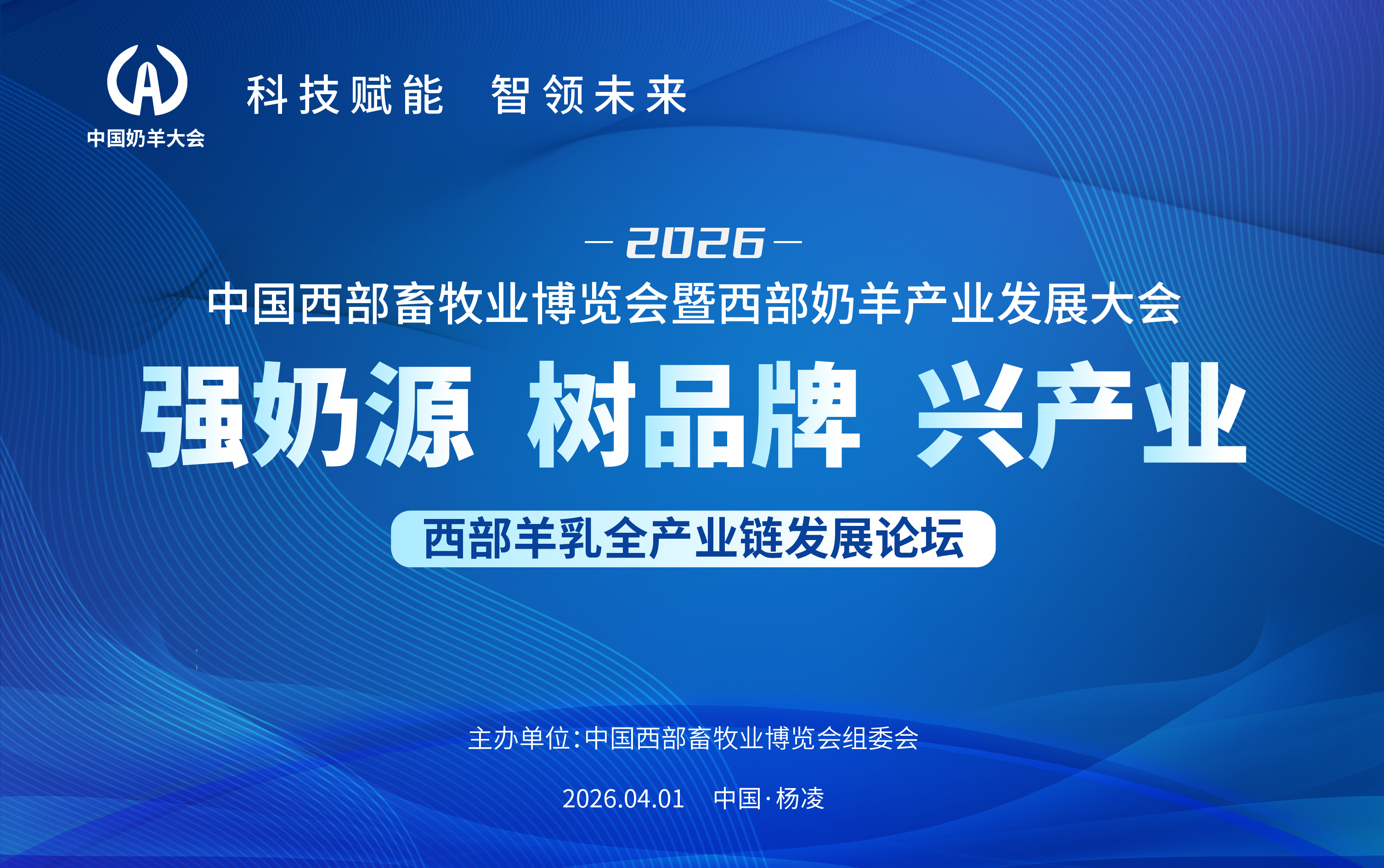 中国奶羊大会

科技赋能　智领未来

— 2026 —

中国西部畜牧业博览会暨西部奶羊产业发展大会

强奶源 树品牌 兴产业

西部羊乳全产业链发展论坛

主办单位:中国西部畜牧业博览会组委会

2026.04.01　中国·杨凌